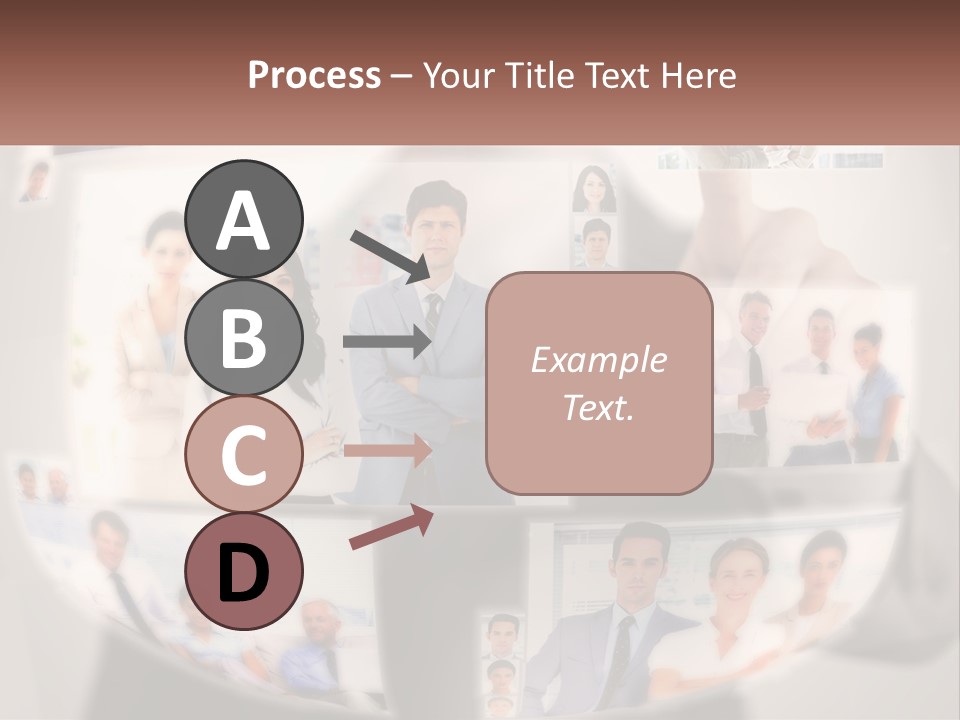 Process – Your Title Text Here

A

B

C

D

Example Text.